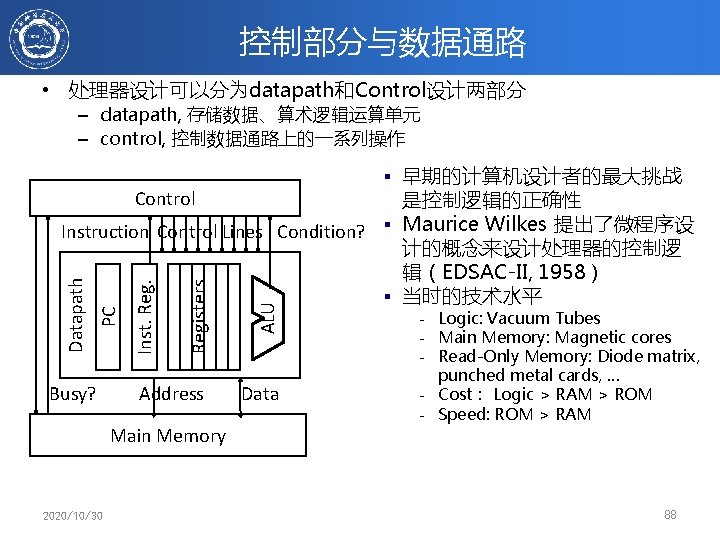 控制部分与数据通路

• 处理器设计可以分为datapath和Control设计两部分
– datapath, 存储数据、算术逻辑运算单元
– control, 控制数据通路上的一系列操作

Control
Instruction Control Lines Condition?
Datapath PC Inst. Reg. Registers ALU
Busy? Address Data
Main Memory

▪ 早期的计算机设计者的最大挑战是控制逻辑的正确性
▪ Maurice Wilkes 提出了微程序设计的概念来设计处理器的控制逻辑（EDSAC-II, 1958）
▪ 当时的技术水平
- Logic: Vacuum Tubes
- Main Memory: Magnetic cores
- Read-Only Memory: Diode matrix, punched metal cards, ...
- Cost : Logic > RAM > ROM
- Speed: ROM > RAM

2020/10/30
88